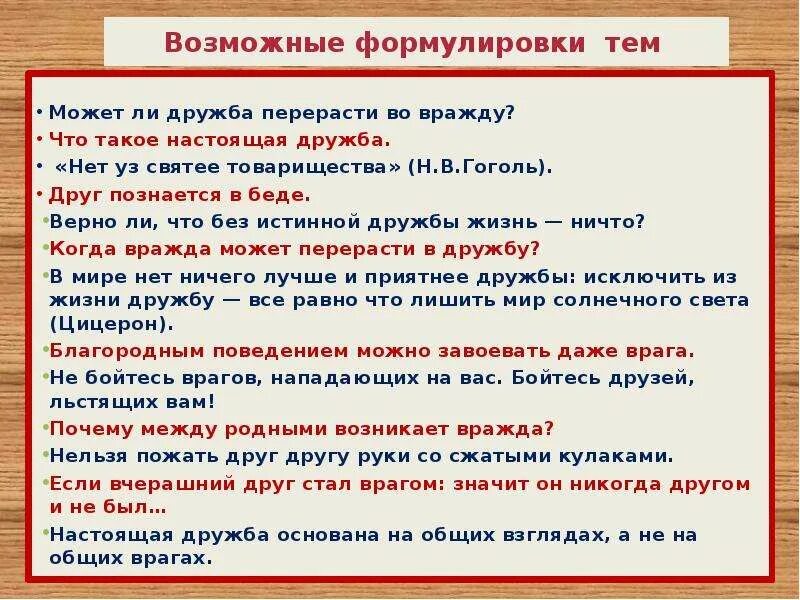 Возможные формулировки тем

• Может ли дружба перерасти во вражду?
• Что такое настоящая дружба.
• «Нет уз святее товарищества» (Н.В.Гоголь).
• Друг познается в беде.
• Верно ли, что без истинной дружбы жизнь — ничто?
• Когда вражда может перерасти в дружбу?
• В мире нет ничего лучше и приятнее дружбы: исключить из жизни дружбу — все равно что лишить мир солнечного света (Цицерон).
• Благородным поведением можно завоевать даже врага.
• Не бойтесь врагов, нападающих на вас. Бойтесь друзей, льстящих вам!
• Почему между родными возникает вражда?
• Нельзя пожать друг другу руки со сжатыми кулаками.
• Если вчерашний друг стал врагом: значит он никогда другом и не был…
• Настоящая дружба основана на общих взглядах, а не на общих врагах.